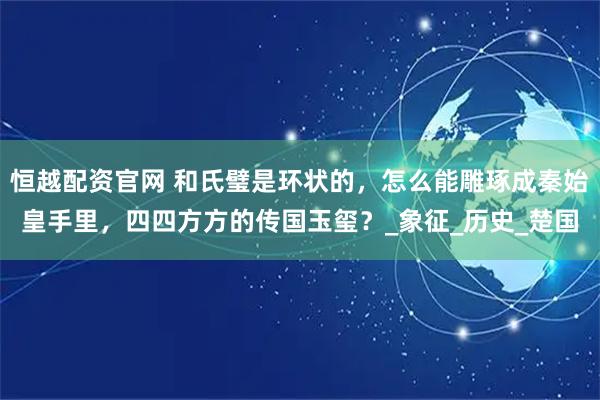 恒越配资官网 和氏璧是环状的，怎么能雕琢成秦始皇手里，四四方方的传国玉玺？_象征_历史_楚国